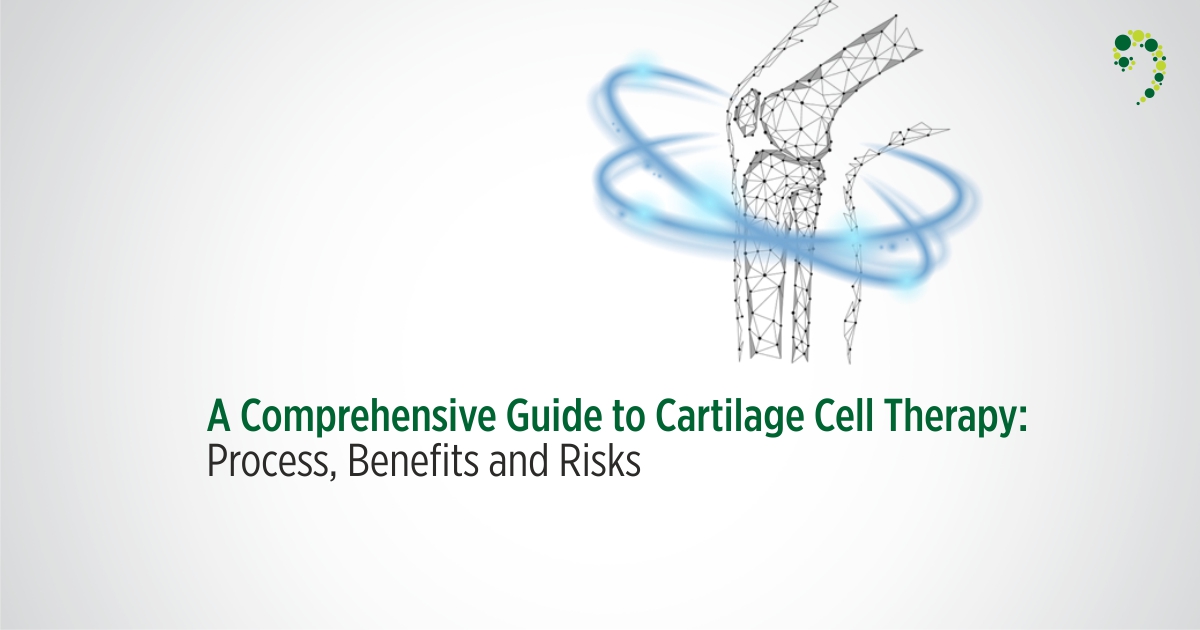 A Comprehensive Guide to Cartilage Cell Therapy:
Process, Benefits and Risks